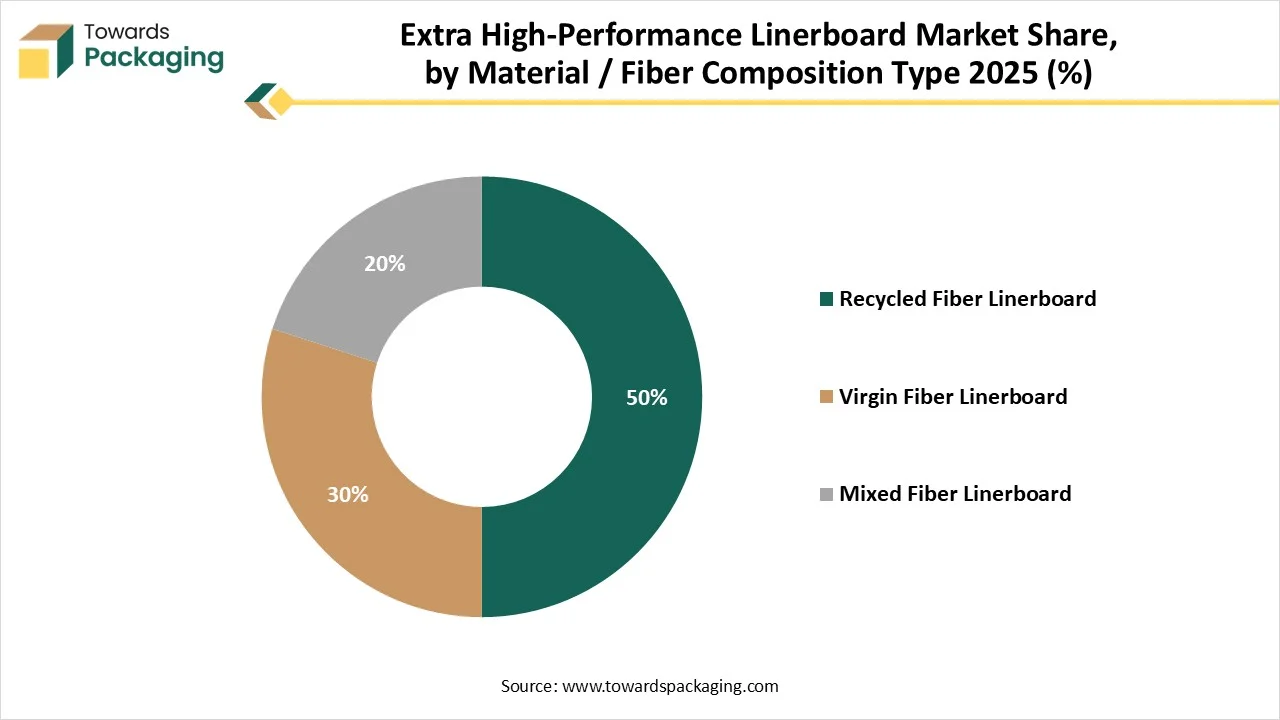 Towards Packaging

Extra High-Performance Linerboard Market Share, by Material / Fiber Composition Type 2025 (%)

20%

50%

30%

Recycled Fiber Linerboard

Virgin Fiber Linerboard

Mixed Fiber Linerboard

Source: www.towardspackaging.com